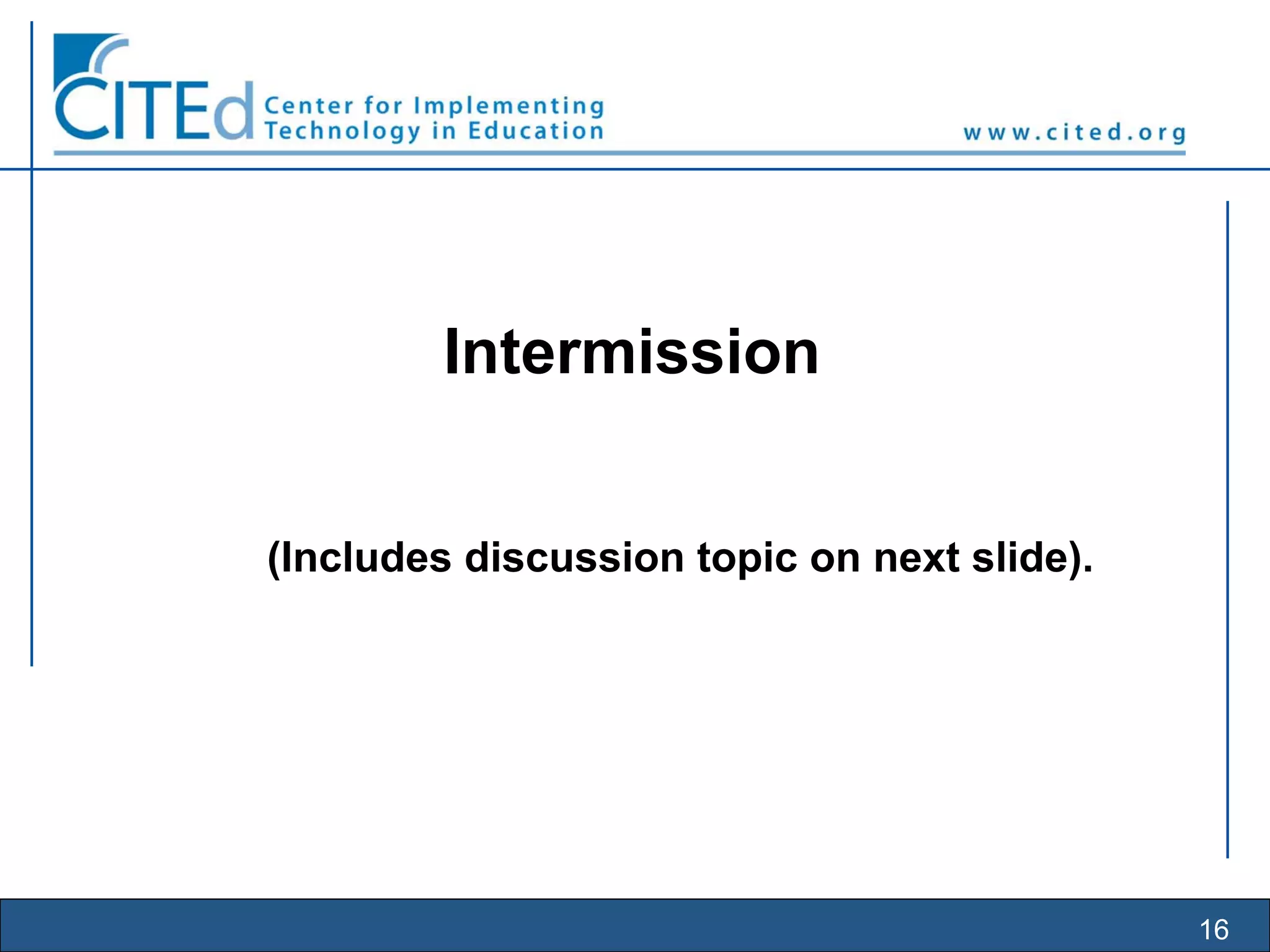 CITEd Center for Implementing Technology in Education

www.cited.org

Intermission

(Includes discussion topic on next slide).

16